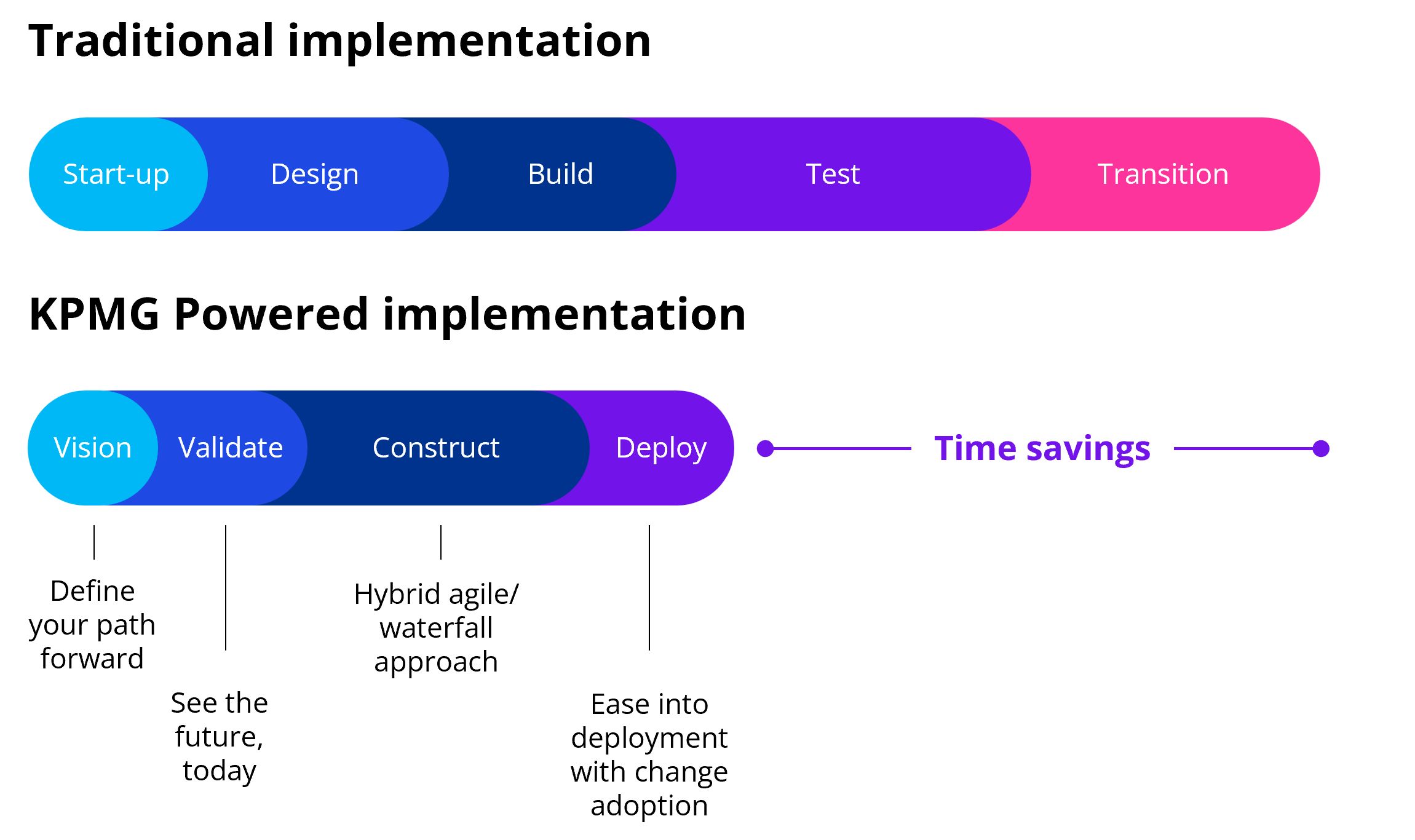 Traditional implementation

Start-up Design Build Test Transition

KPMG Powered implementation

Vision Validate Construct Deploy

Time savings

Define your path forward

See the future, today

Hybrid agile/ waterfall approach

Ease into deployment with change adoption